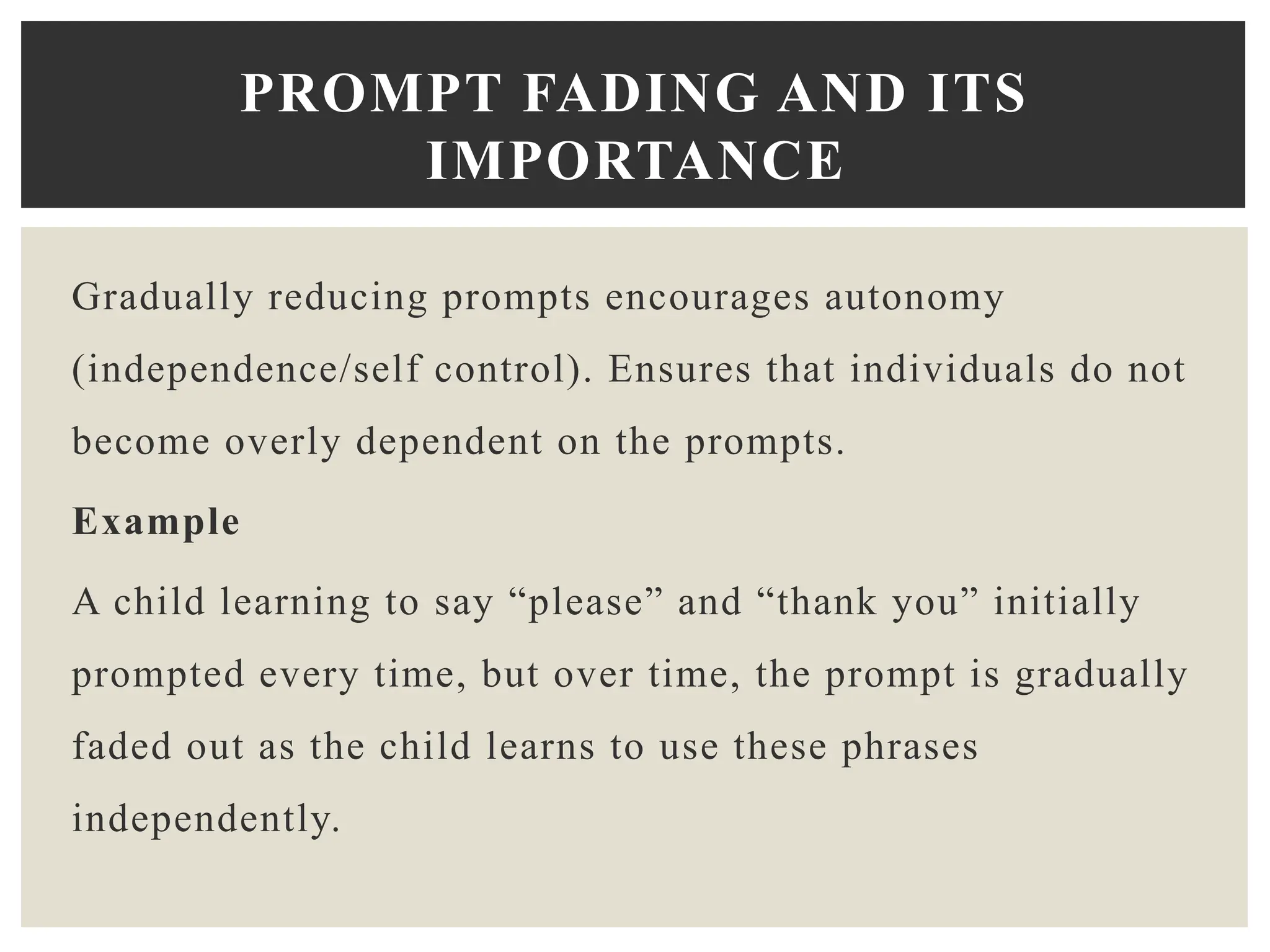 PROMPT FADING AND ITS IMPORTANCE

Gradually reducing prompts encourages autonomy (independence/self control). Ensures that individuals do not become overly dependent on the prompts.

Example

A child learning to say “please” and “thank you” initially prompted every time, but over time, the prompt is gradually faded out as the child learns to use these phrases independently.